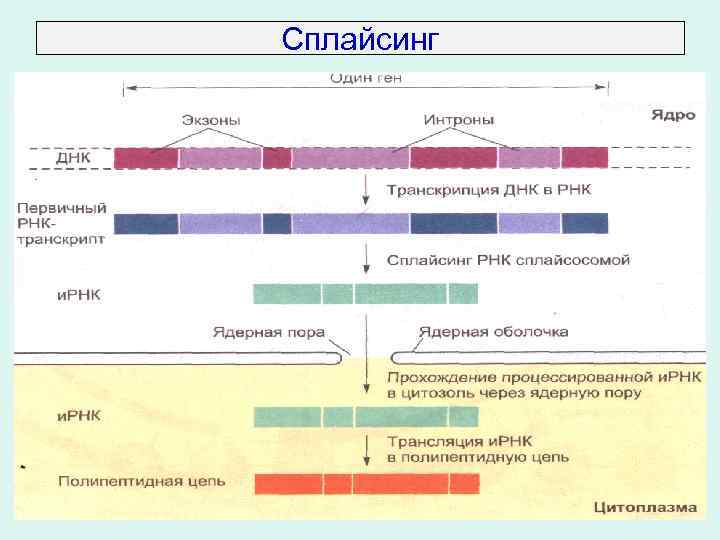 Сплайсинг

Один ген

Ядро

Экзоны

Интроны

ДНК

Транскрипция ДНК в РНК

Первичный РНК-транскрипт

Сплайсинг РНК сплайсосомой

иРНК

Ядерная пора

Ядерная оболочка

Прохождение процессированной иРНК в цитозоль через ядерную пору

иРНК

Трансляция иРНК в полипептидную цепь

Полипептидная цепь

Цитоплазма